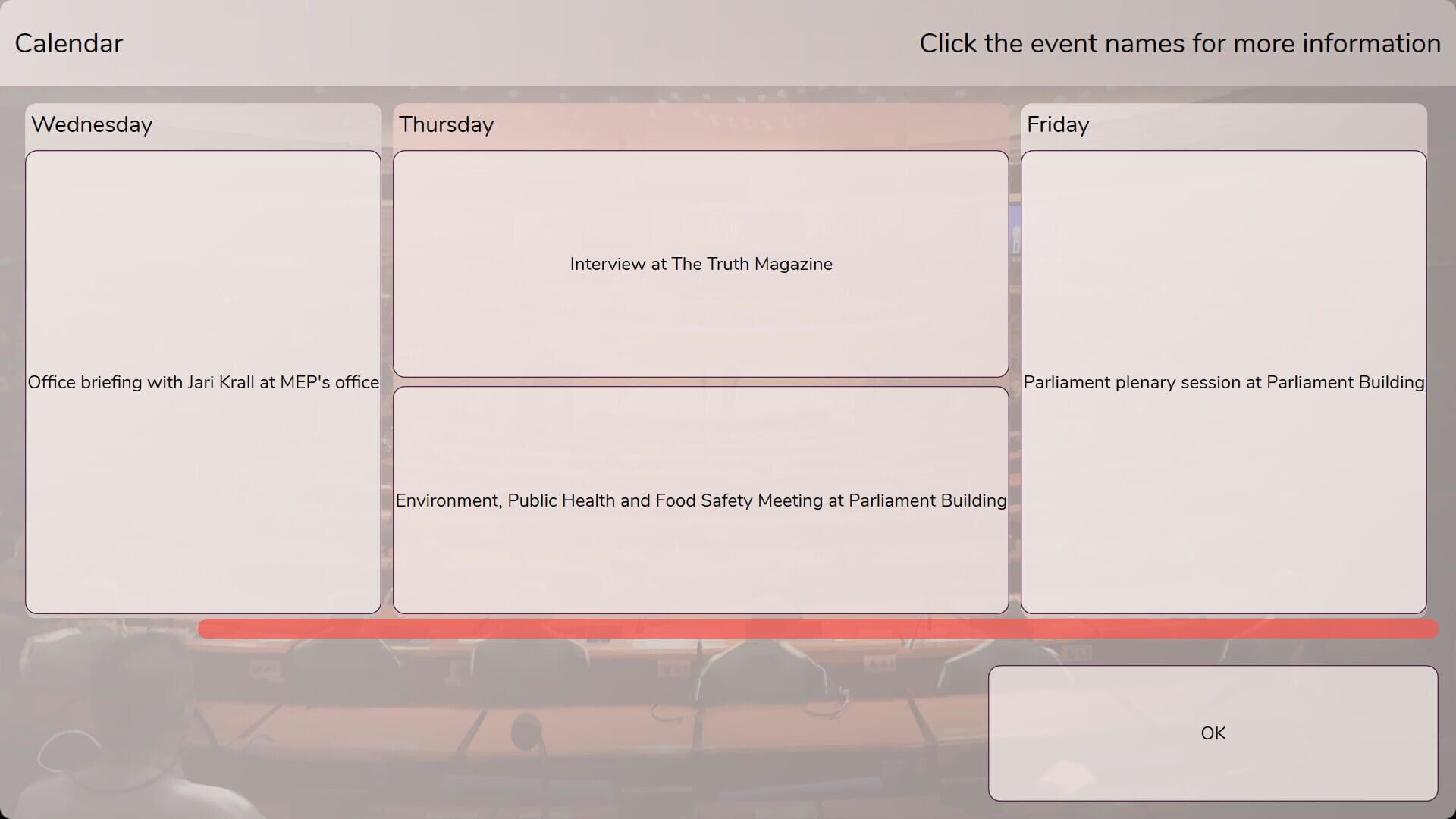 Calendar

Click the event names for more information

Wednesday

Office briefing with Jari Krall at MEP's office

Thursday

Interview at The Truth Magazine

Environment, Public Health and Food Safety Meeting at Parliament Building

Friday

Parliament plenary session at Parliament Building

OK